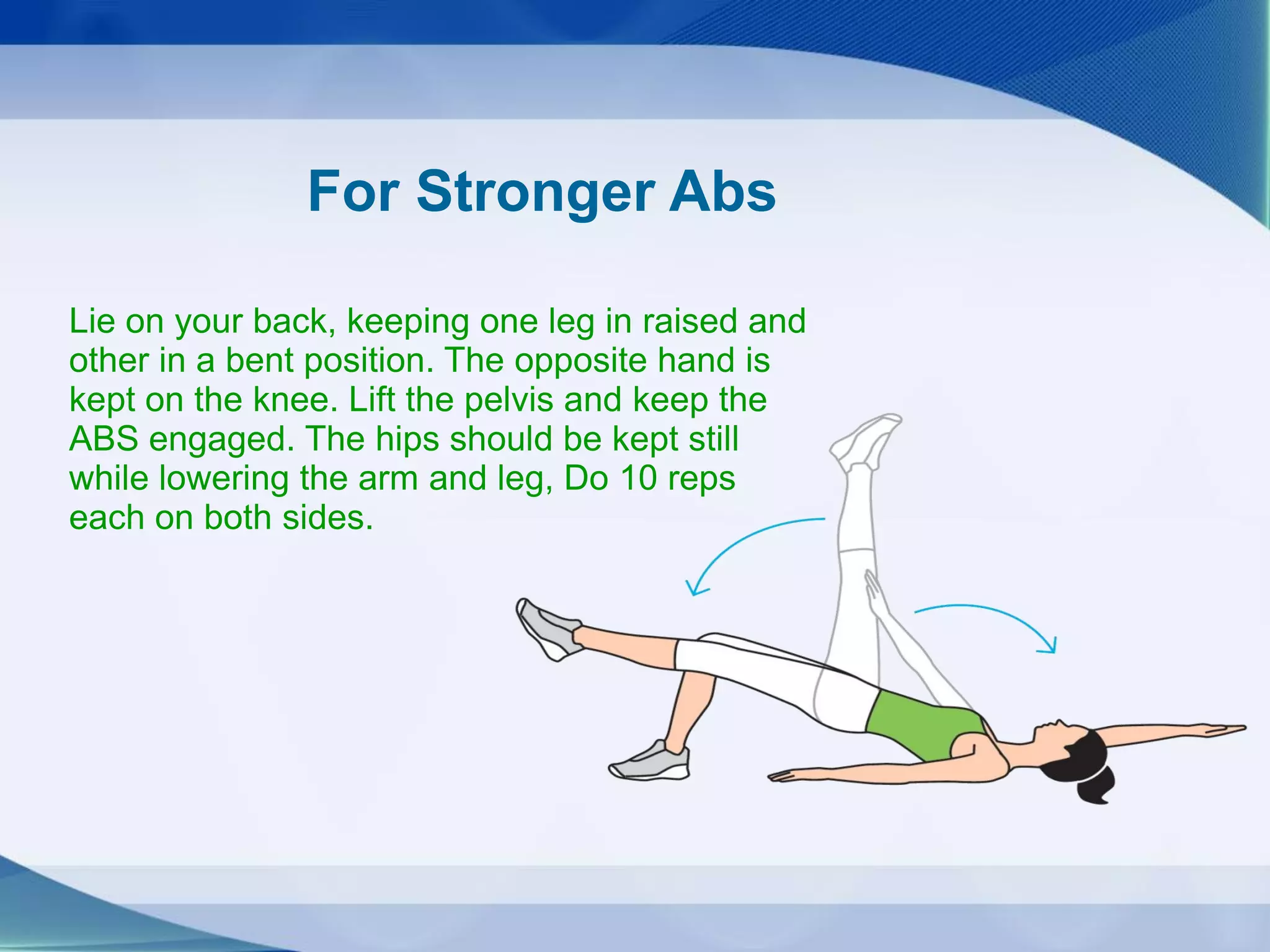 For Stronger Abs

Lie on your back, keeping one leg in raised and other in a bent position. The opposite hand is kept on the knee. Lift the pelvis and keep the ABS engaged. The hips should be kept still while lowering the arm and leg, Do 10 reps each on both sides.